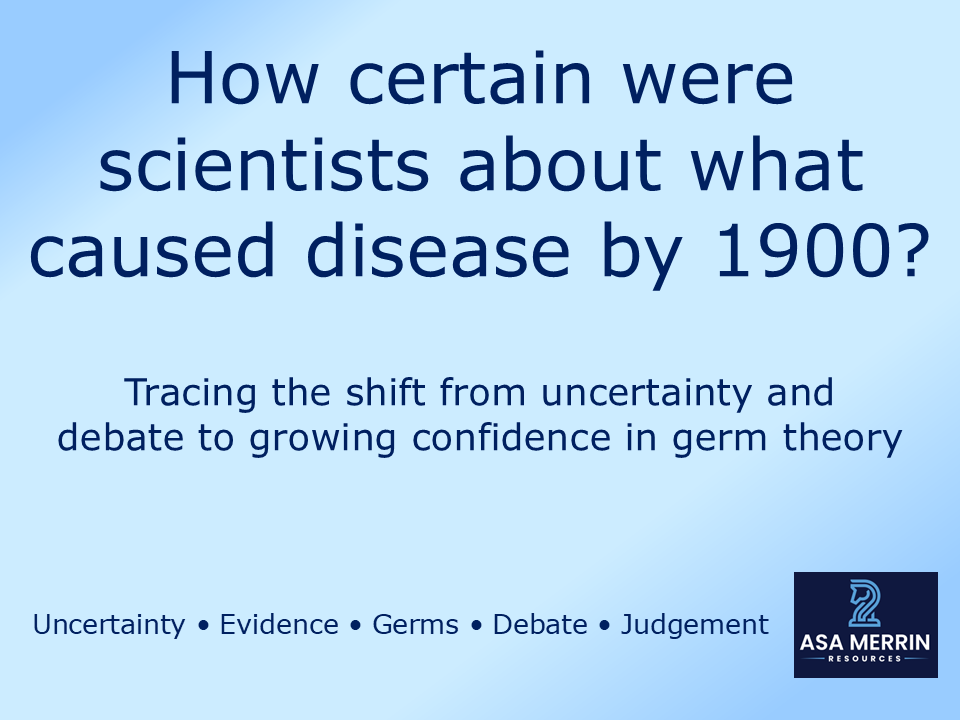 How certain were scientists about what caused disease by 1900?

Tracing the shift from uncertainty and debate to growing confidence in germ theory

Uncertainty • Evidence • Germs • Debate • Judgement

ASA MERRIN
RESOURCES